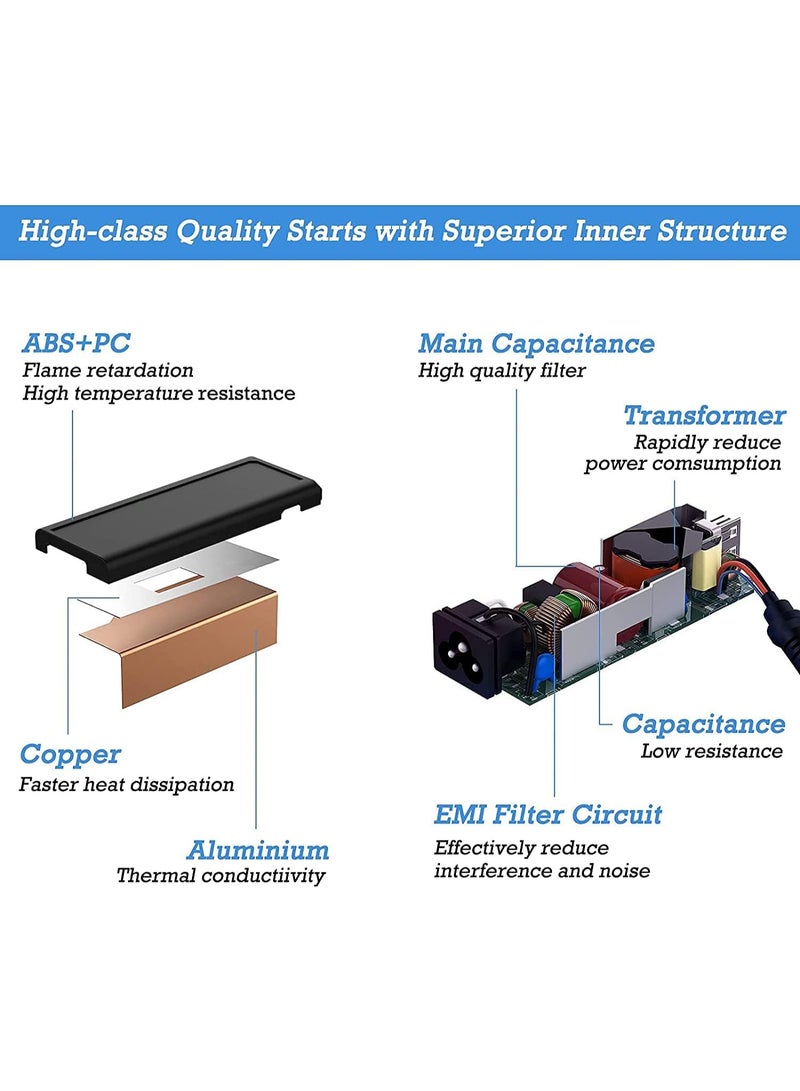 High-class Quality Starts with Superior Inner Structure

ABS+PC
Flame retardation
High temperature resistance

Copper
Faster heat dissipation

Aluminium
Thermal conductiivity

Main Capacitance
High quality filter

Transformer
Rapidly reduce
power comsumption

Capacitance
Low resistance

EMI Filter Circuit
Effectively reduce
interference and noise